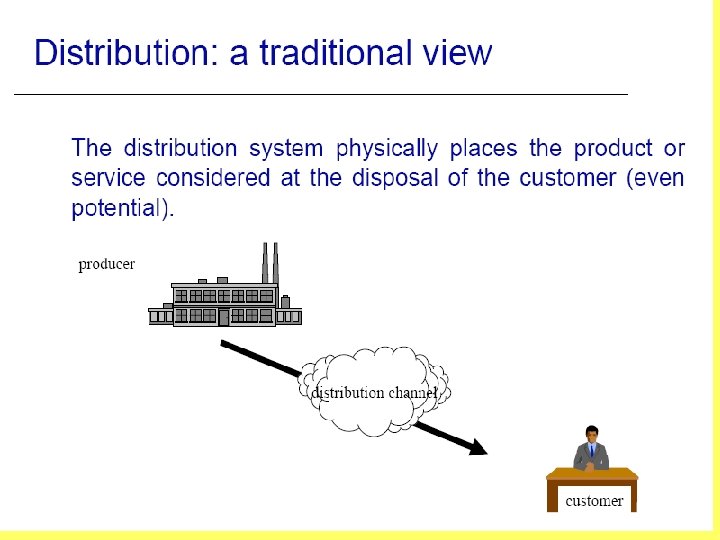 Distribution: a traditional view

The distribution system physically places the product or service considered at the disposal of the customer (even potential).

producer

distribution channel

customer